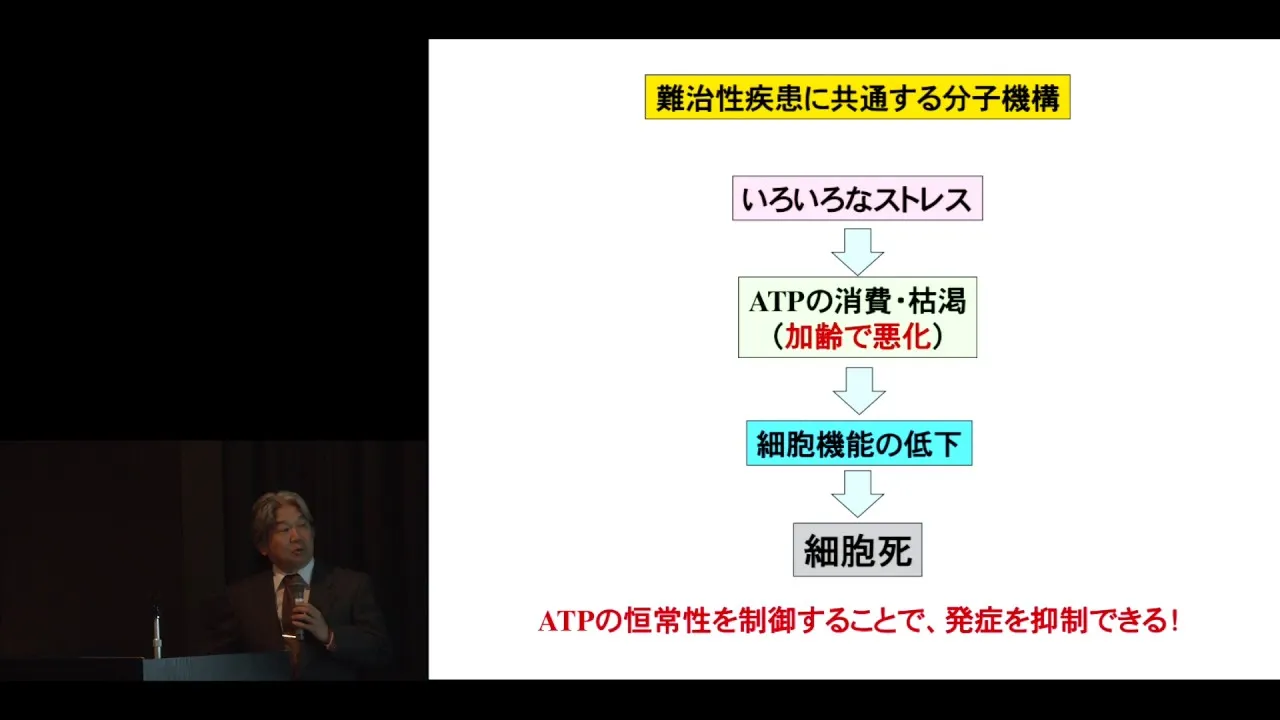 難治性疾患に共通する分子機構

いろいろなストレス

ATPの消費・枯渇
（加齢で悪化）

細胞機能の低下

細胞死

ATPの恒常性を制御することで、発症を抑制できる！